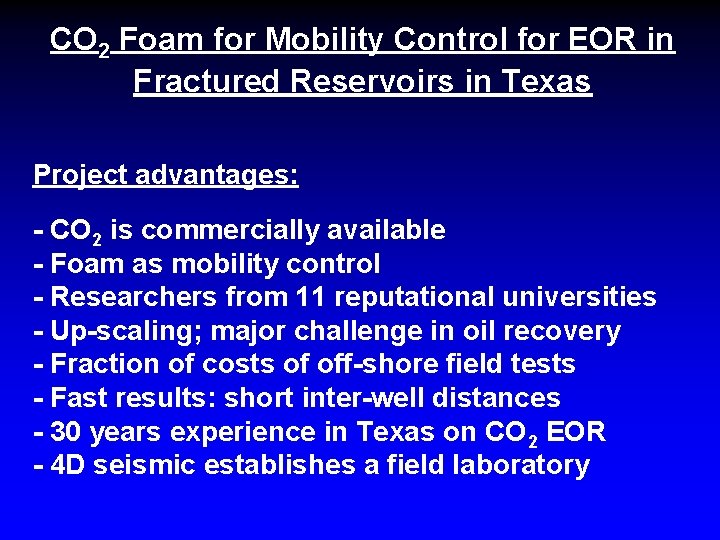 $CO_2$ Foam for Mobility Control for EOR in Fractured Reservoirs in Texas

Project advantages:

- $CO_2$ is commercially available
- Foam as mobility control
- Researchers from 11 reputational universities
- Up-scaling; major challenge in oil recovery
- Fraction of costs of off-shore field tests
- Fast results: short inter-well distances
- 30 years experience in Texas on $CO_2$ EOR
- 4D seismic establishes a field laboratory